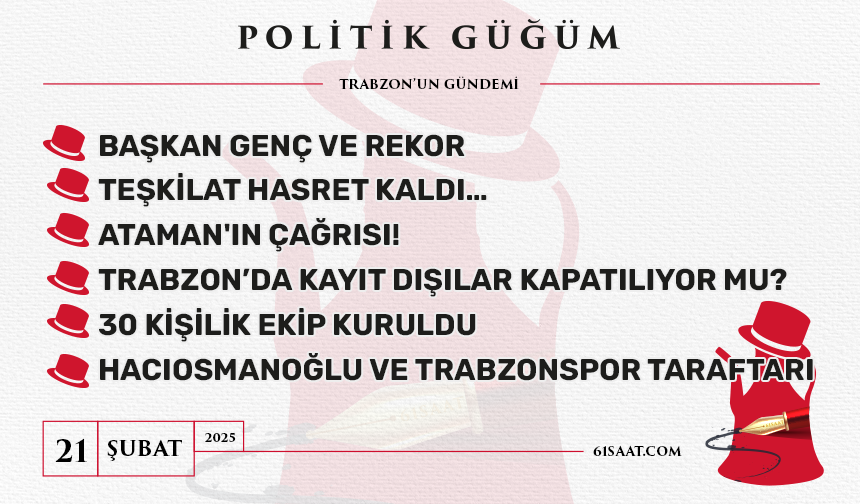 POLİTİK GÜĞÜM

TRABZON'UN GÜNDEMİ

BAŞKAN GENÇ VE REKOR

TEŞKİLAT HASRET KALDI...

ATAMAN'IN ÇAĞRISI!

TRABZON'DA KAYIT DIŞILAR KAPATILIYOR MU?

30 KİŞİLİK EKİP KURULDU

HACIOSMANOĞLU VE TRABZONSPOR TARAFTARI

21 ŞUBAT 2025

61SAAT.COM